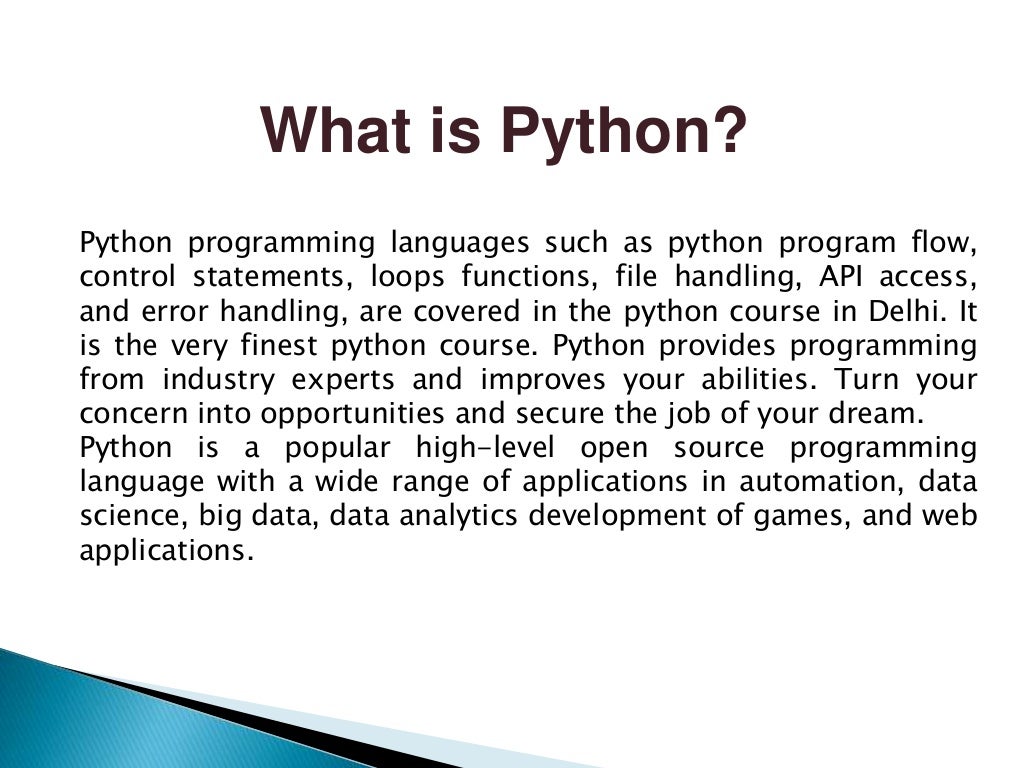 What is Python?

Python programming languages such as python program flow, control statements, loops functions, file handling, API access, and error handling, are covered in the python course in Delhi. It is the very finest python course. Python provides programming from industry experts and improves your abilities. Turn your concern into opportunities and secure the job of your dream.
Python is a popular high-level open source programming language with a wide range of applications in automation, data science, big data, data analytics development of games, and web applications.